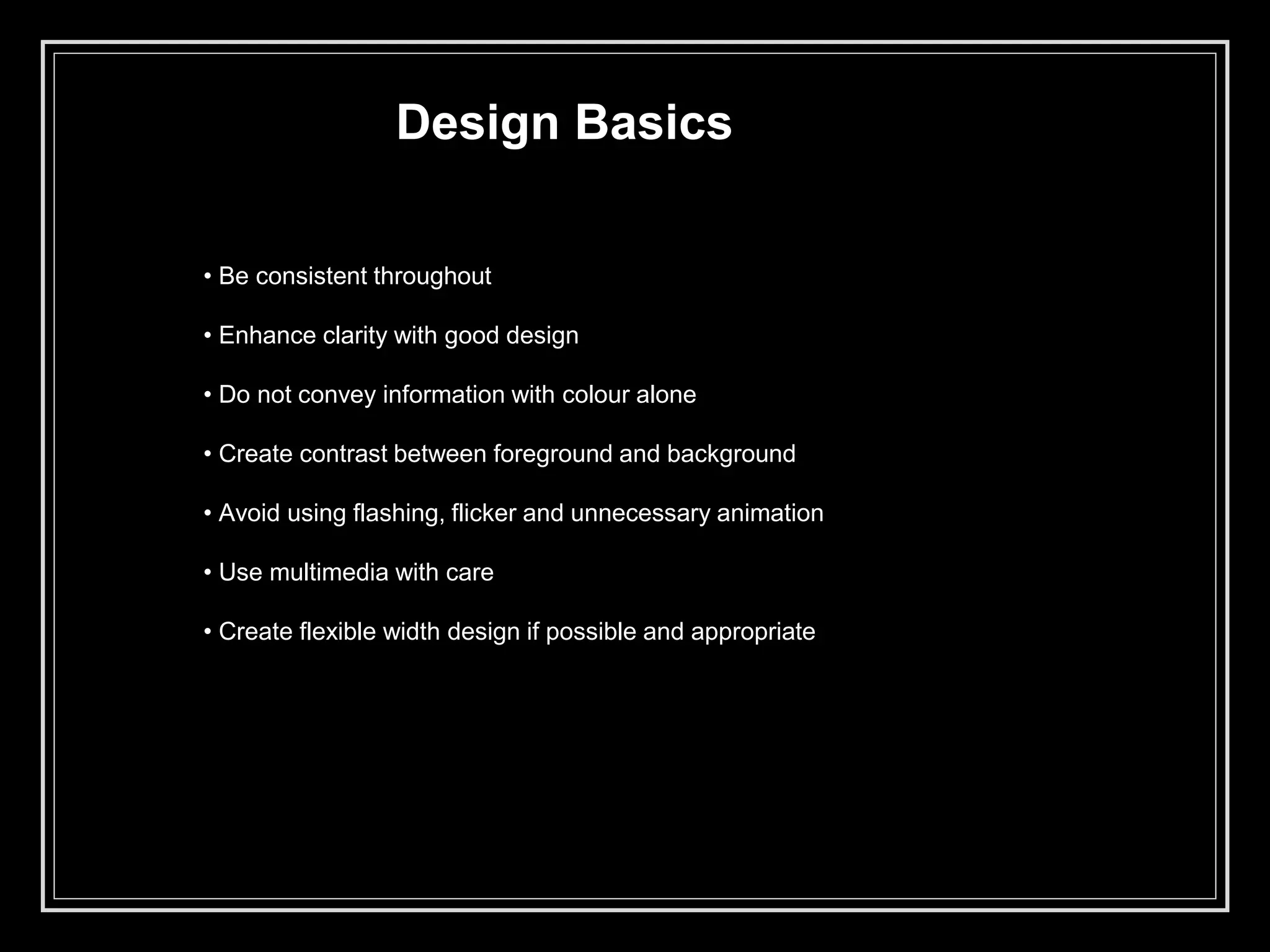 Design Basics

• Be consistent throughout

• Enhance clarity with good design

• Do not convey information with colour alone

• Create contrast between foreground and background

• Avoid using flashing, flicker and unnecessary animation

• Use multimedia with care

• Create flexible width design if possible and appropriate